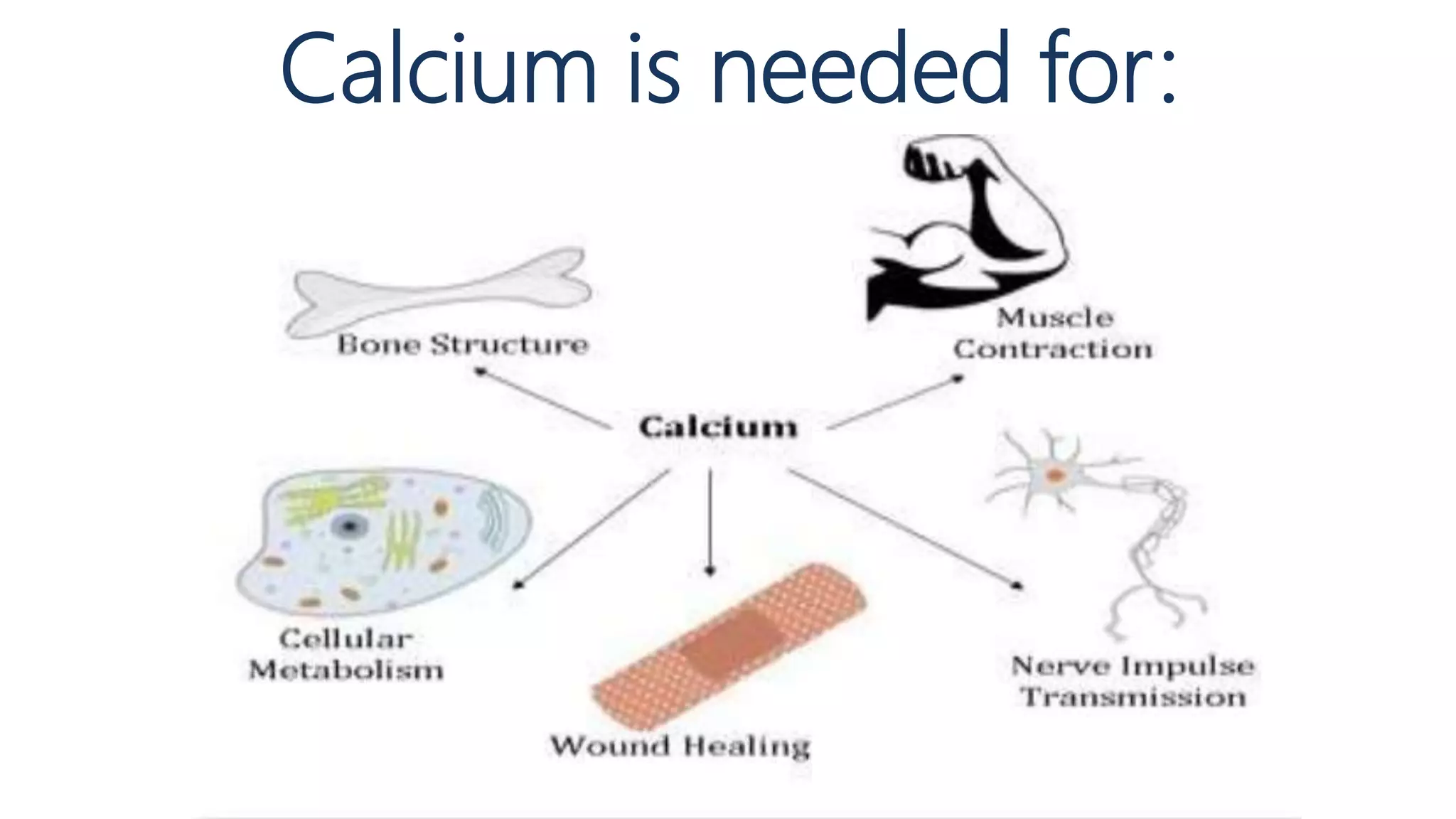 Calcium is needed for:

Bone Structure

Muscle Contraction

Calcium

Cellular Metabolism

Wound Healing

Nerve Impulse Transmission